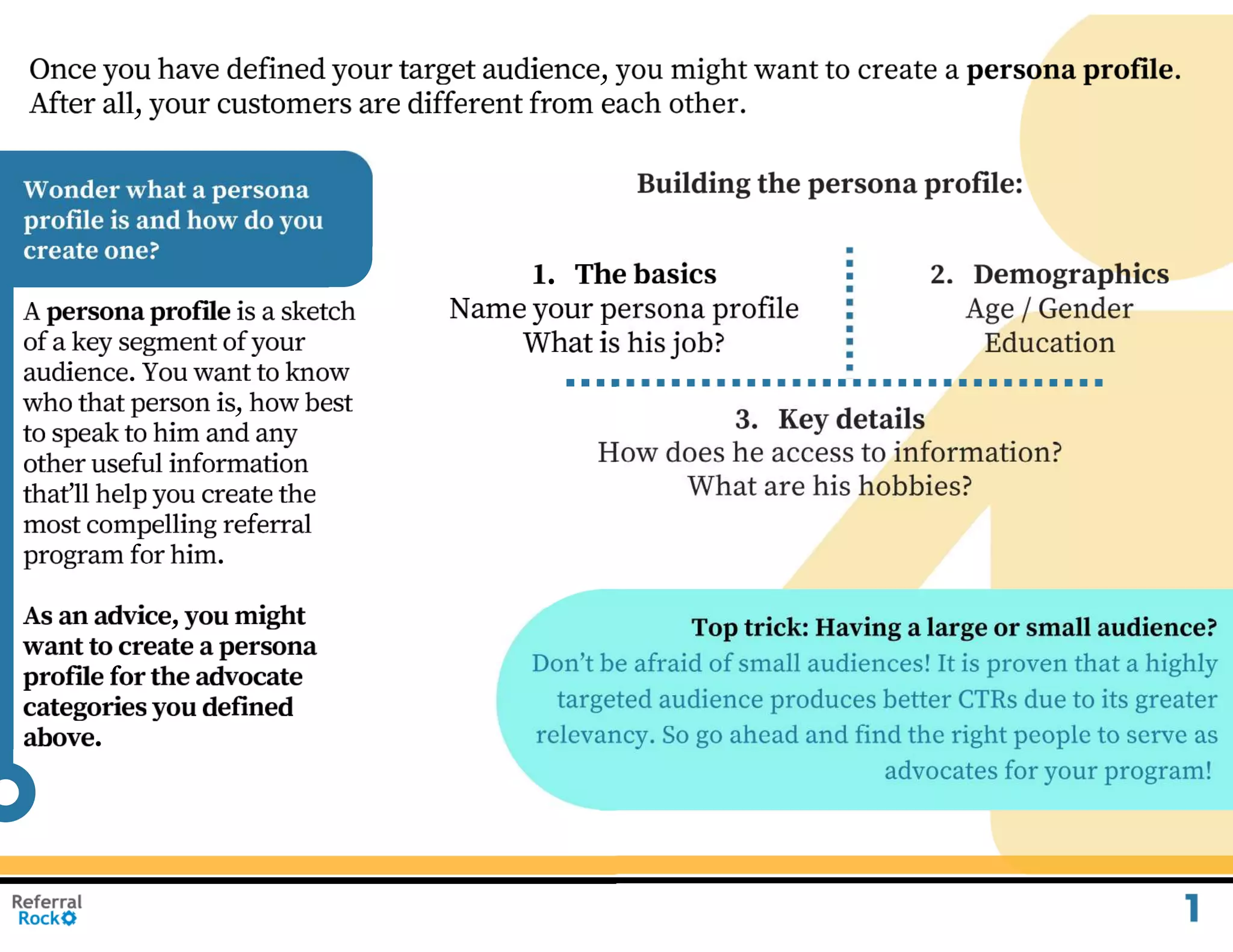 Once you have defined your target audience, you might want to create a persona profile. After all, your customers are different from each other.

Wonder what a persona profile is and how do you create one?

A persona profile is a sketch of a key segment of your audience. You want to know who that person is, how best to speak to him and any other useful information that'll help you create the most compelling referral program for him.

As an advice, you might want to create a persona profile for the advocate categories you defined above.

Building the persona profile:

1. The basics
Name your persona profile
What is his job?

2. Demographics
Age / Gender
Education

3. Key details
How does he access to information?
What are his hobbies?

Top trick: Having a large or small audience?
Don't be afraid of small audiences! It is proven that a highly targeted audience produces better CTRs due to its greater relevancy. So go ahead and find the right people to serve as advocates for your program!

Referral Rock

1